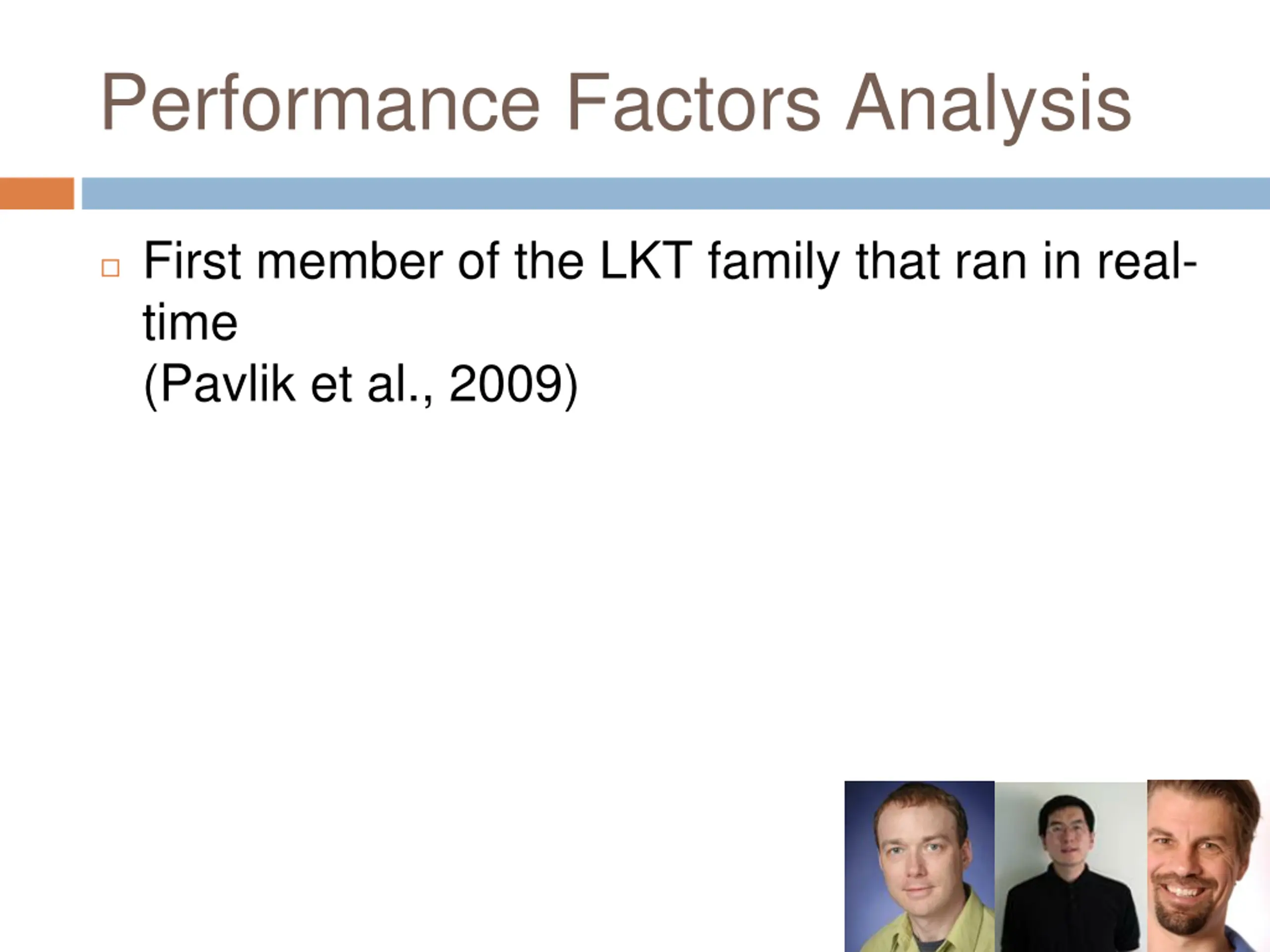 Performance Factors Analysis

First member of the LKT family that ran in real-time
(Pavlik et al., 2009)